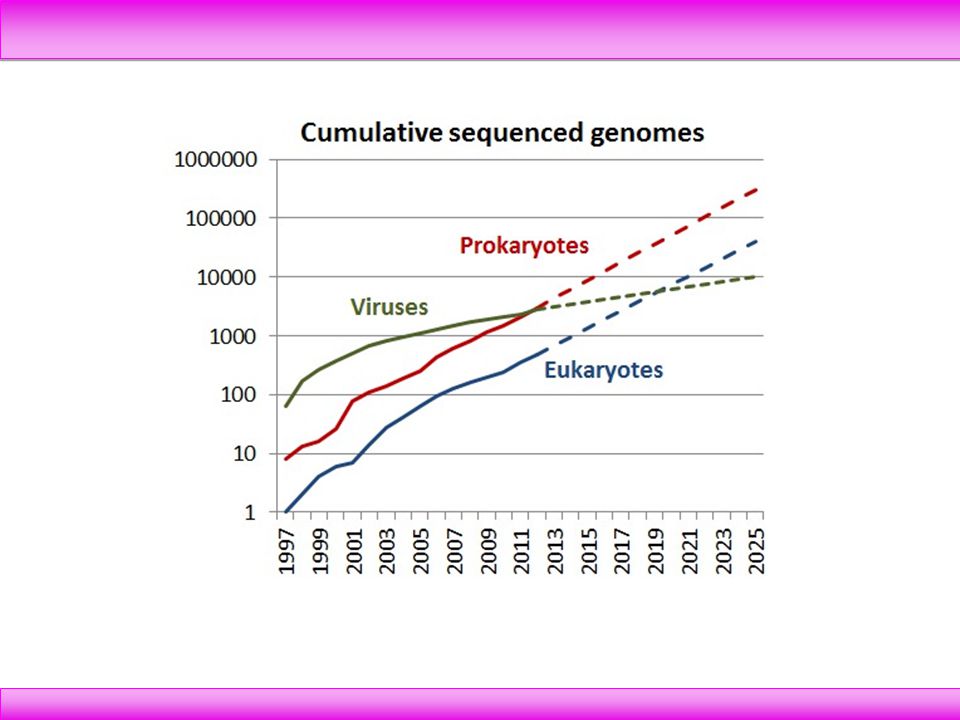 Cumulative sequenced genomes

1000000
100000
10000
1000
100
10
1

Prokaryotes
Viruses
Eukaryotes

1997
1999
2001
2003
2005
2007
2009
2011
2013
2015
2017
2019
2021
2023
2025